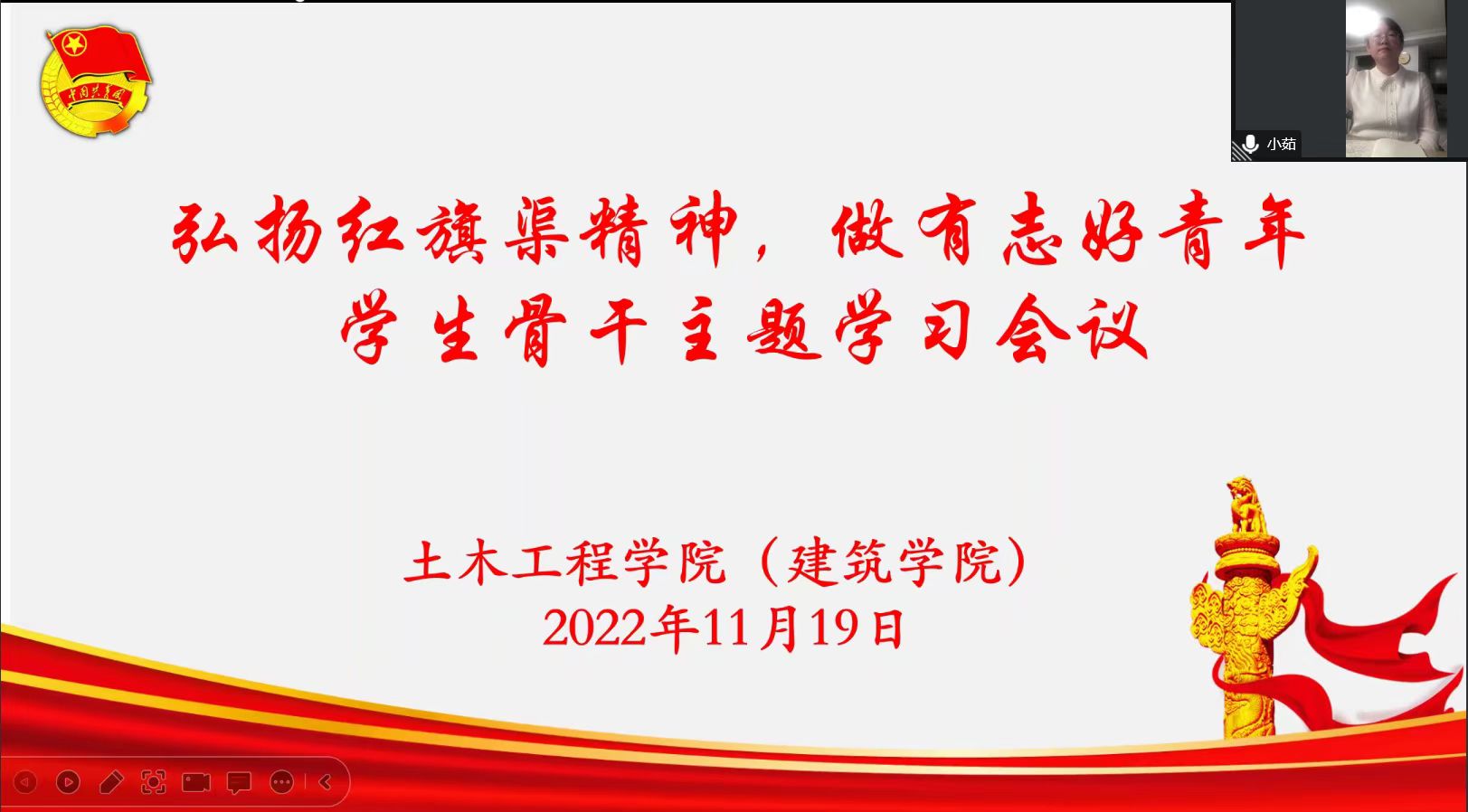 中国共青团

小茹

弘扬红旗渠精神，做有志好青年
学生骨干主题学习会议

土木工程学院（建筑学院）
2022年11月19日